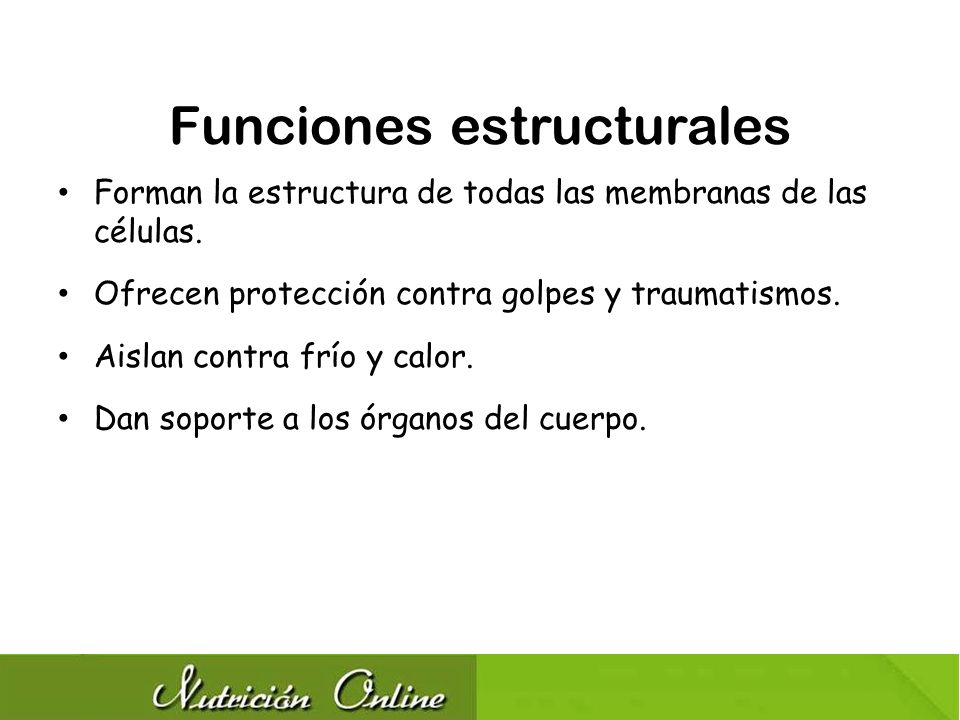 Funciones estructurales

• Forman la estructura de todas las membranas de las células.

• Ofrecen protección contra golpes y traumatismos.

• Aislan contra frío y calor.

• Dan soporte a los órganos del cuerpo.

Nutrición Online